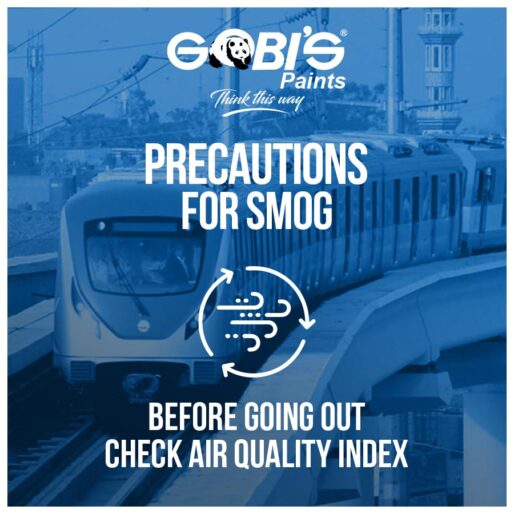 GOBI'S®
Paints
Think this way

PRECAUTIONS
FOR SMOG

BEFORE GOING OUT
CHECK AIR QUALITY INDEX